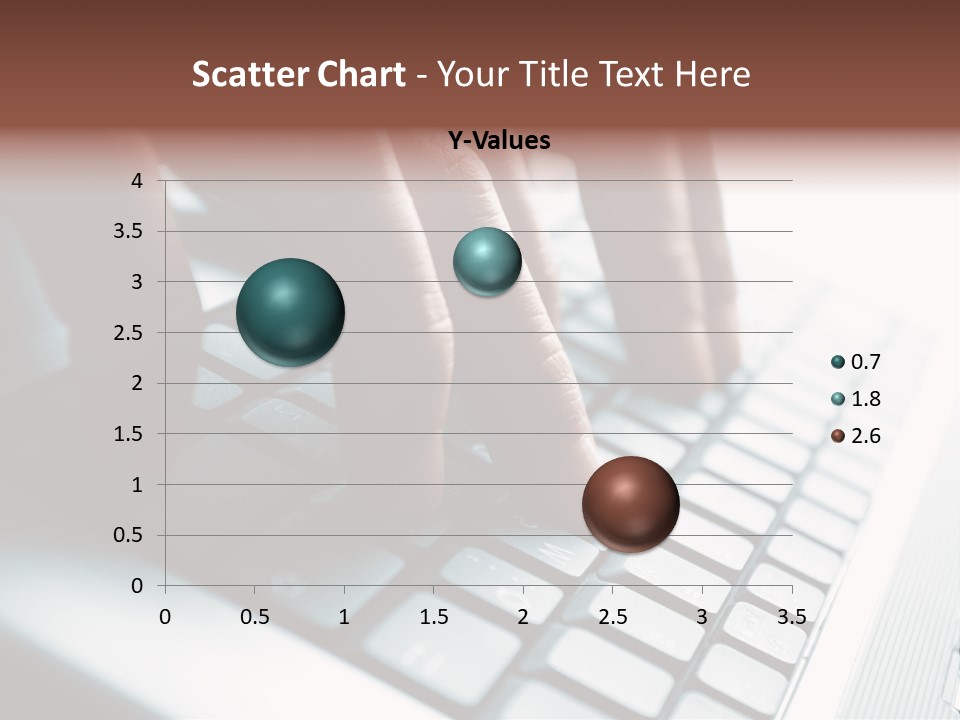 Scatter Chart - Your Title Text Here

Y-Values

4
3.5
3
2.5
2
1.5
1
0.5
0

0 0.5 1 1.5 2 2.5 3 3.5

0.7
1.8
2.6